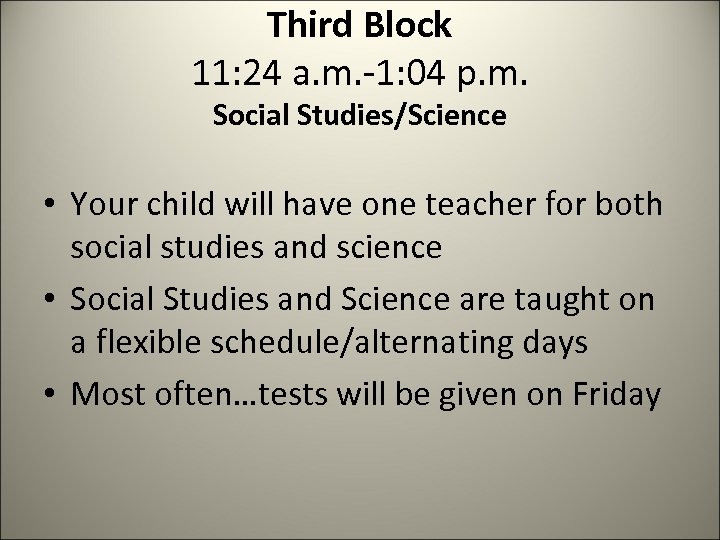 Third Block
11:24 a.m.-1:04 p.m.
Social Studies/Science

• Your child will have one teacher for both social studies and science
• Social Studies and Science are taught on a flexible schedule/alternating days
• Most often…tests will be given on Friday